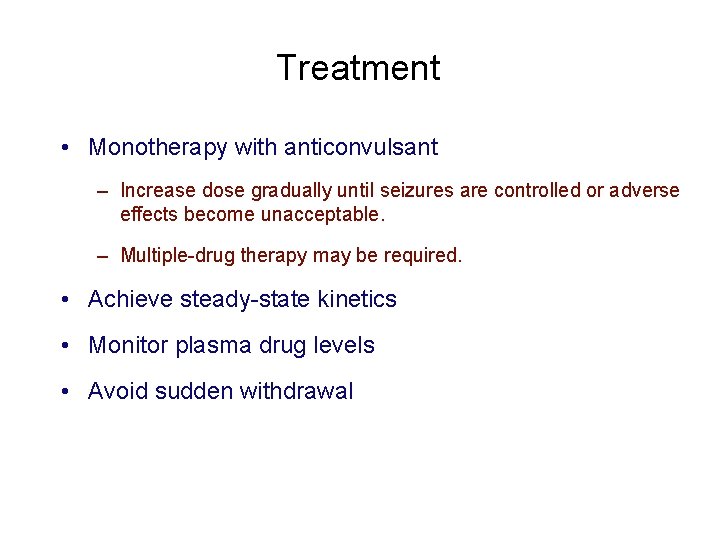 Treatment

• Monotherapy with anticonvulsant

– Increase dose gradually until seizures are controlled or adverse effects become unacceptable.

– Multiple-drug therapy may be required.

• Achieve steady-state kinetics

• Monitor plasma drug levels

• Avoid sudden withdrawal